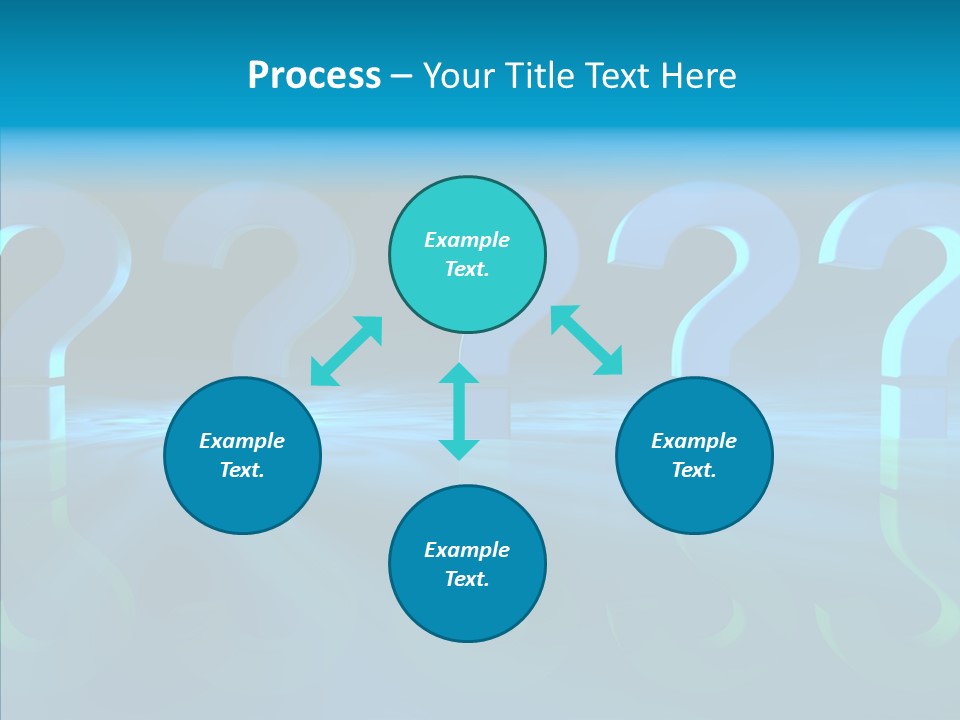 Process – Your Title Text Here

Example Text.

Example Text.

Example Text.

Example Text.